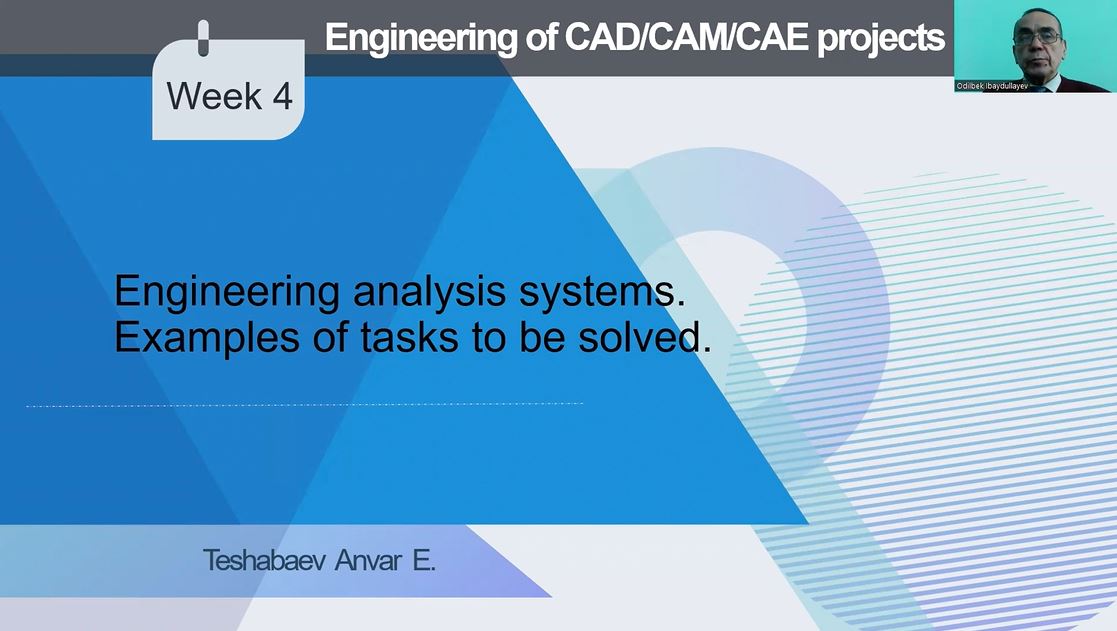 Engineering of CAD/CAM/CAE projects

Odilbek Ibaydullayev

Week 4

Engineering analysis systems. Examples of tasks to be solved.

Teshabaev Anvar E.